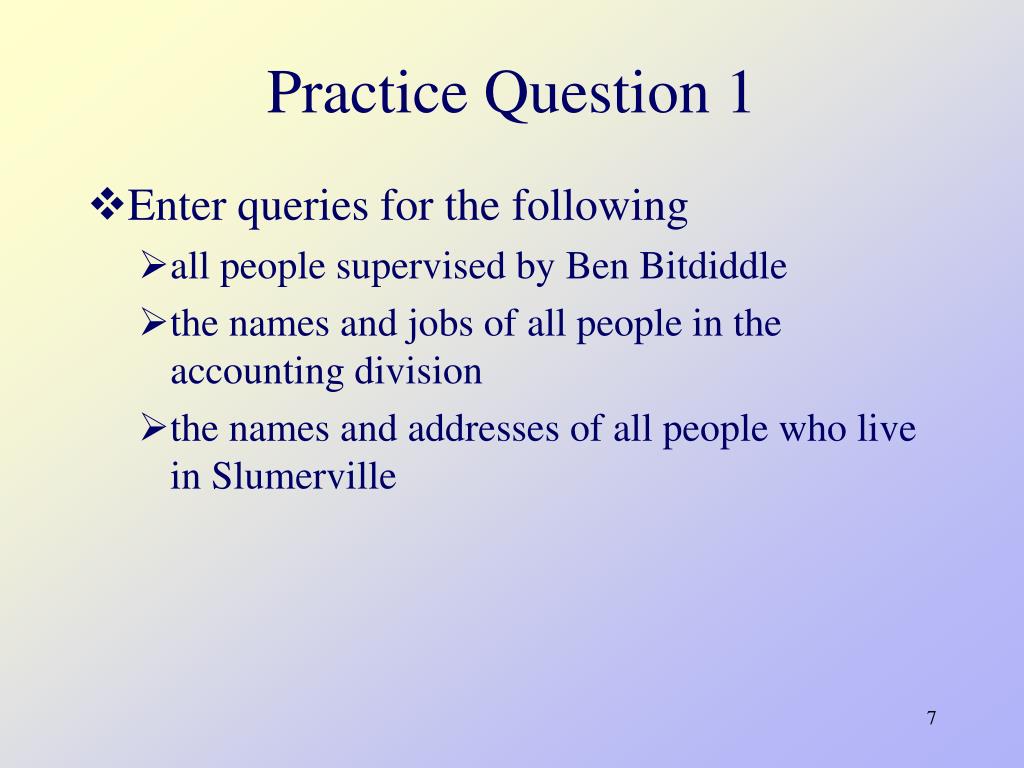 Practice Question 1

❖Enter queries for the following

➢all people supervised by Ben Bitdiddle

➢the names and jobs of all people in the accounting division

➢the names and addresses of all people who live in Slumerville

7